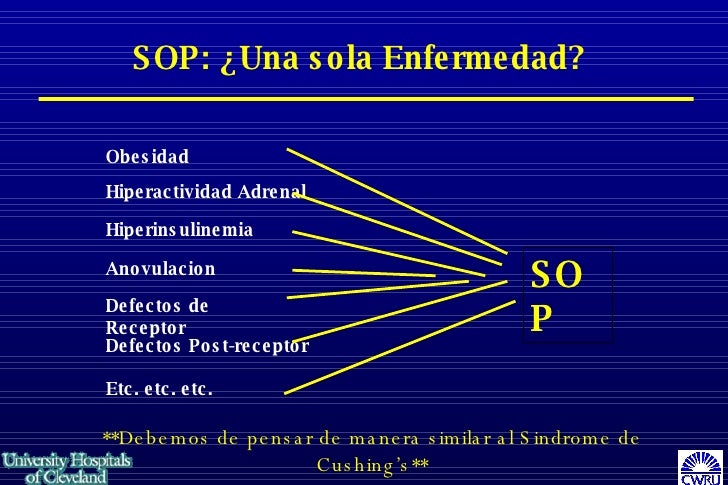 SOP: ¿Una sola Enfermedad?

Obesidad

Hiperactividad Adrenal

Hiperinsulinemia

Anovulacion

Defectos de Receptor

Defectos Post-receptor

Etc. etc. etc.

SOP

**Debemos de pensar de manera similar al Sindrome de Cushing's **

University Hospitals of Cleveland

CWRU